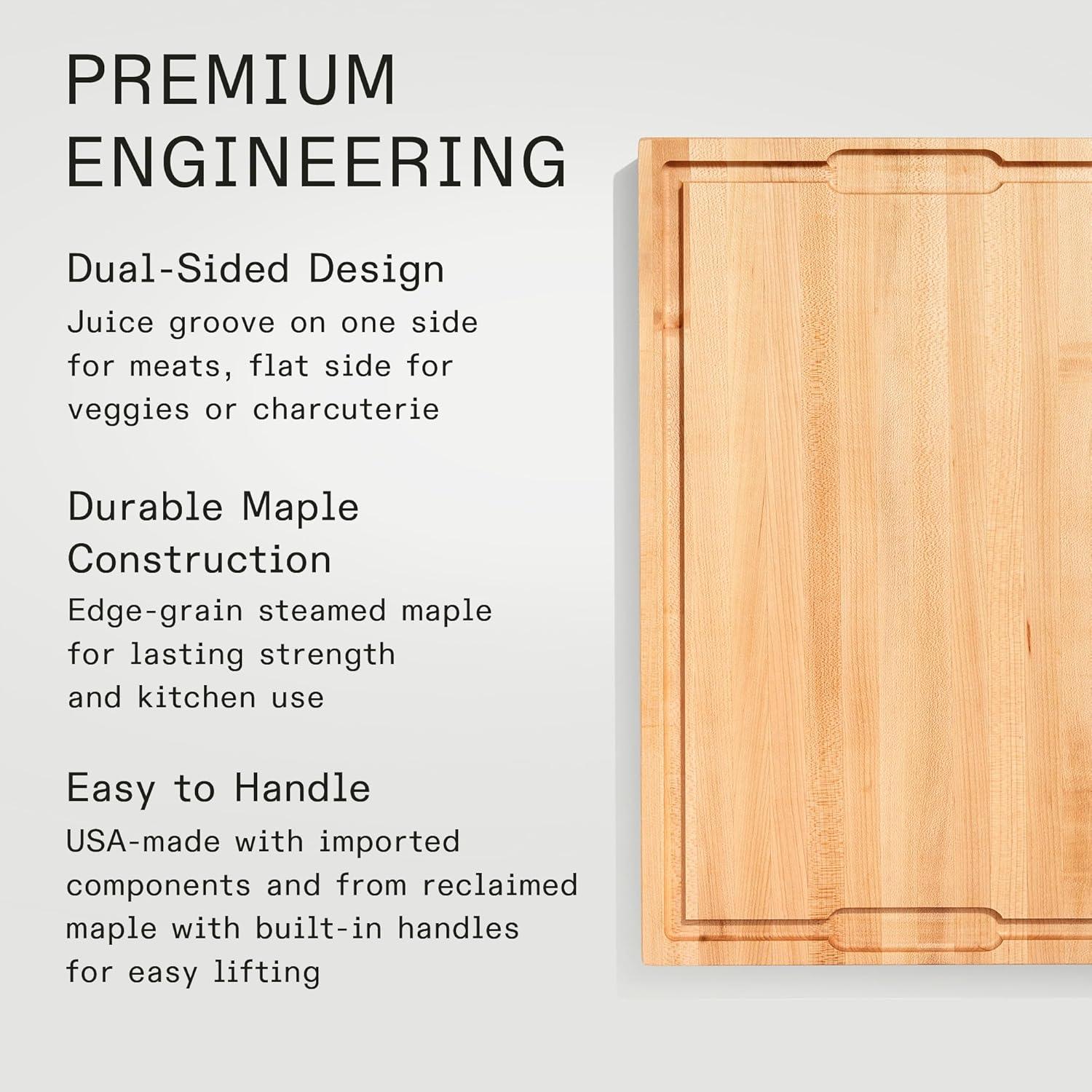 PREMIUM ENGINEERING

Dual-Sided Design
Juice groove on one side for meats, flat side for veggies or charcuterie

Durable Maple Construction
Edge-grain steamed maple for lasting strength and kitchen use

Easy to Handle
USA-made with imported components and from reclaimed maple with built-in handles for easy lifting